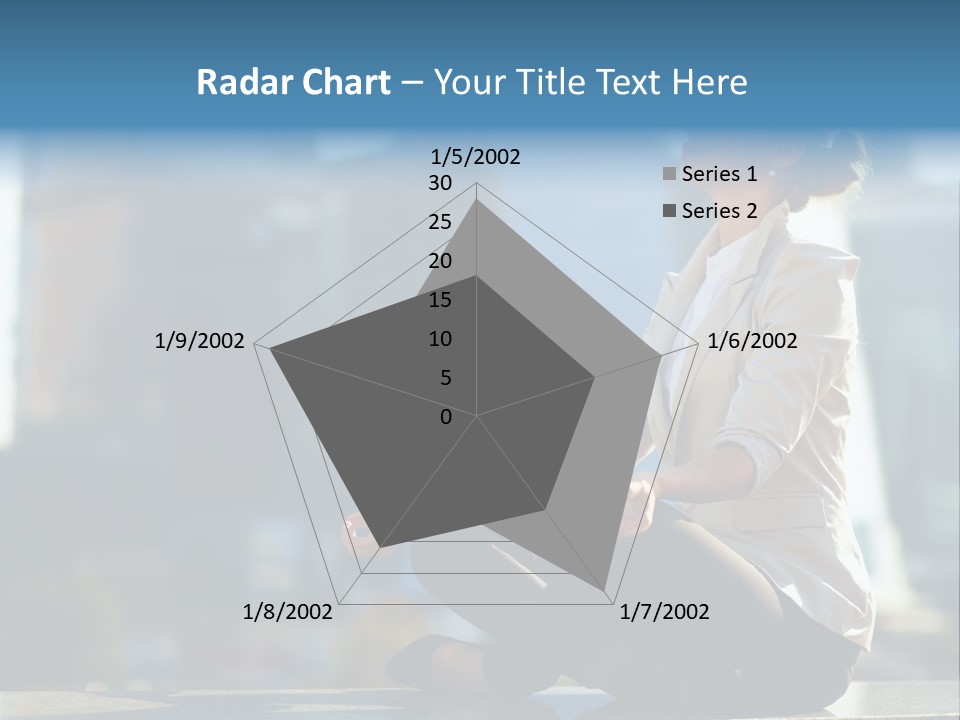 Radar Chart – Your Title Text Here

1/5/2002
30
25
20
15
10
5
0
1/6/2002
1/7/2002
1/8/2002
1/9/2002

Series 1
Series 2